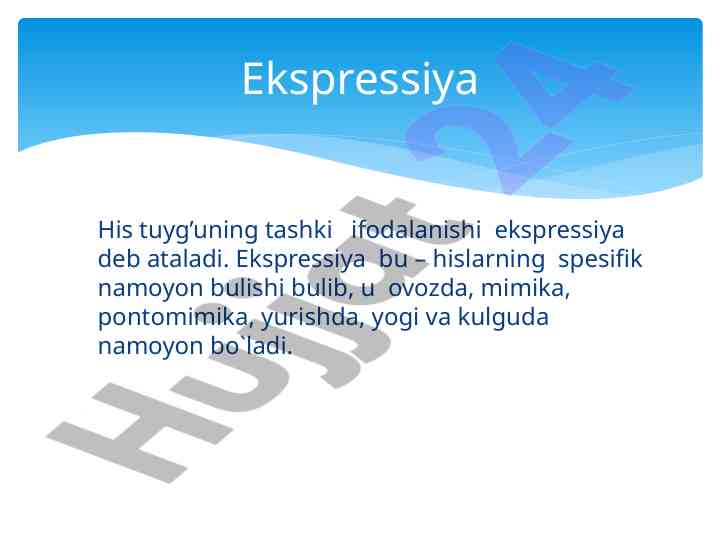 Ekspressiya

His tuyg’uning tashki ifodalanishi ekspressiya deb ataladi. Ekspressiya bu – hislarning spesifik namoyon bulishi bulib, u ovozda, mimika, pontomimika, yurishda, yogi va kulguda namoyon bo`ladi.

Hujjat 24